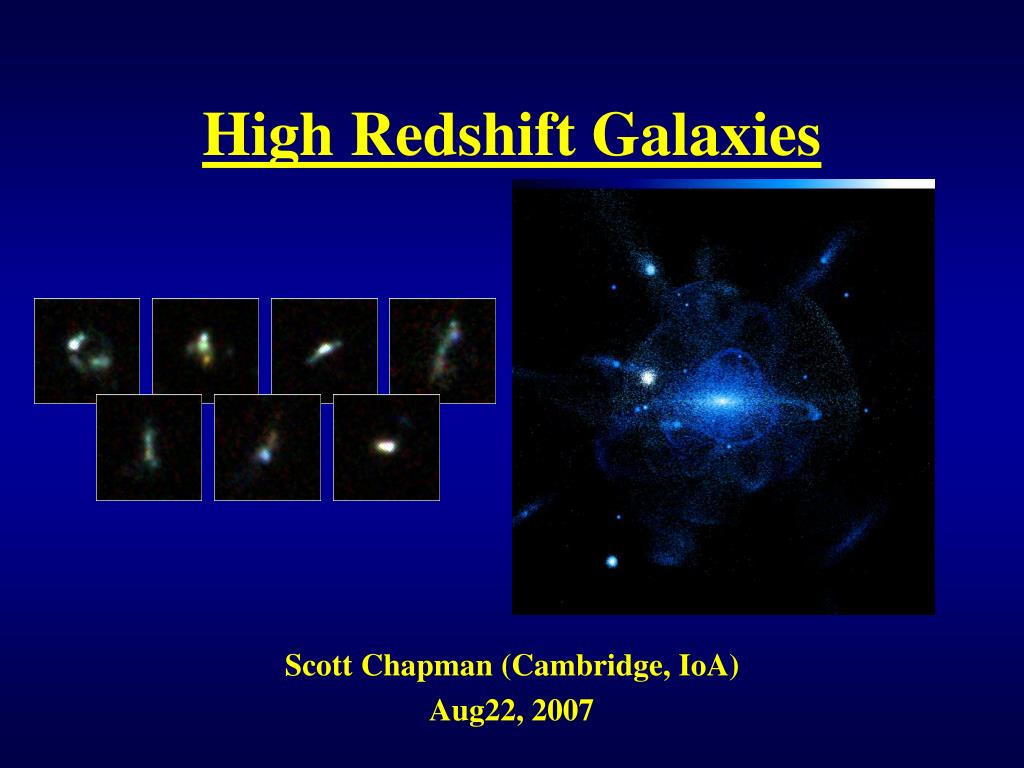 High Redshift Galaxies

Scott Chapman (Cambridge, IoA)
Aug22, 2007